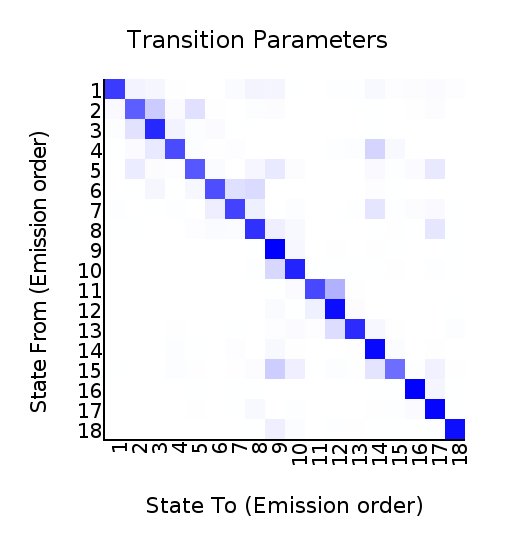 Transition Parameters

State From (Emission order)

1
2
3
4
5
6
7
8
9
10
11
12
13
14
15
16
17
18

1 2 3 4 5 6 7 8 9 10 11 12 13 14 15 16 17 18

State To (Emission order)